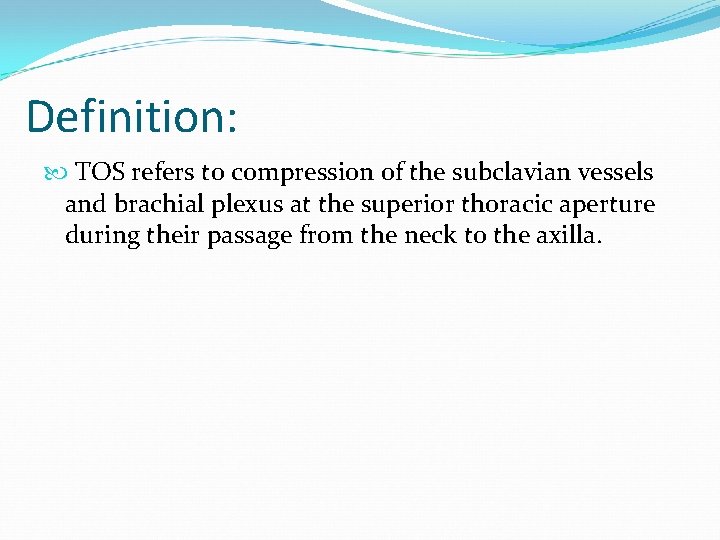 Definition:

TOS refers to compression of the subclavian vessels and brachial plexus at the superior thoracic aperture during their passage from the neck to the axilla.